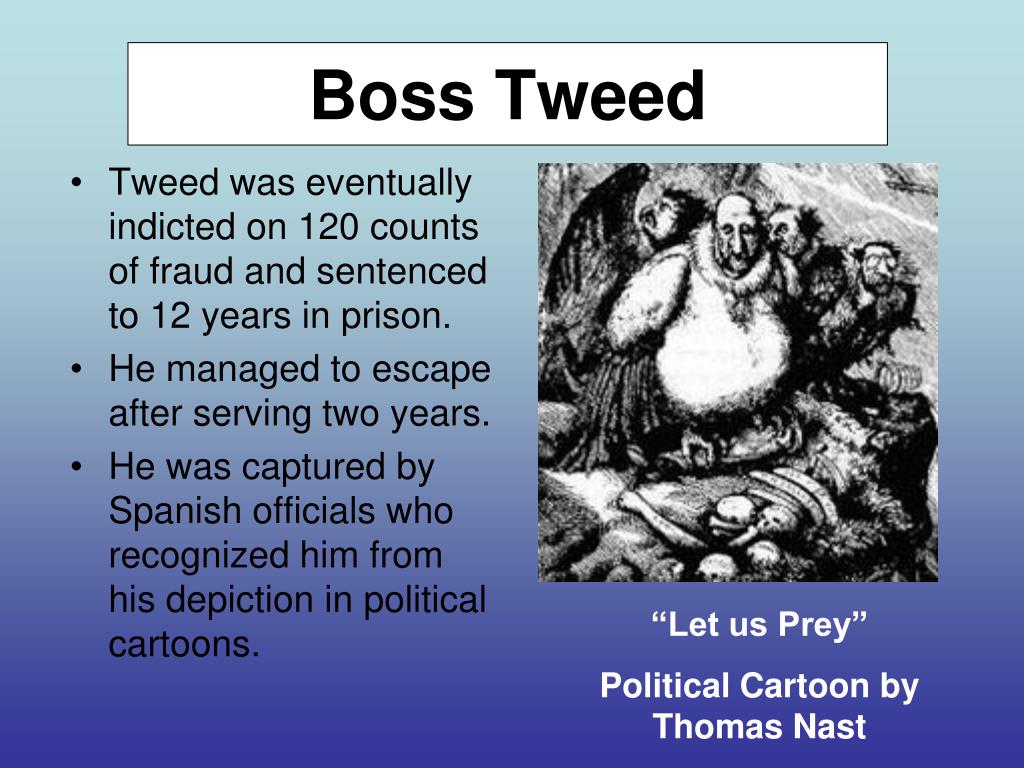 Boss Tweed

• Tweed was eventually indicted on 120 counts of fraud and sentenced to 12 years in prison.
• He managed to escape after serving two years.
• He was captured by Spanish officials who recognized him from his depiction in political cartoons.

“Let us Prey”

Political Cartoon by Thomas Nast